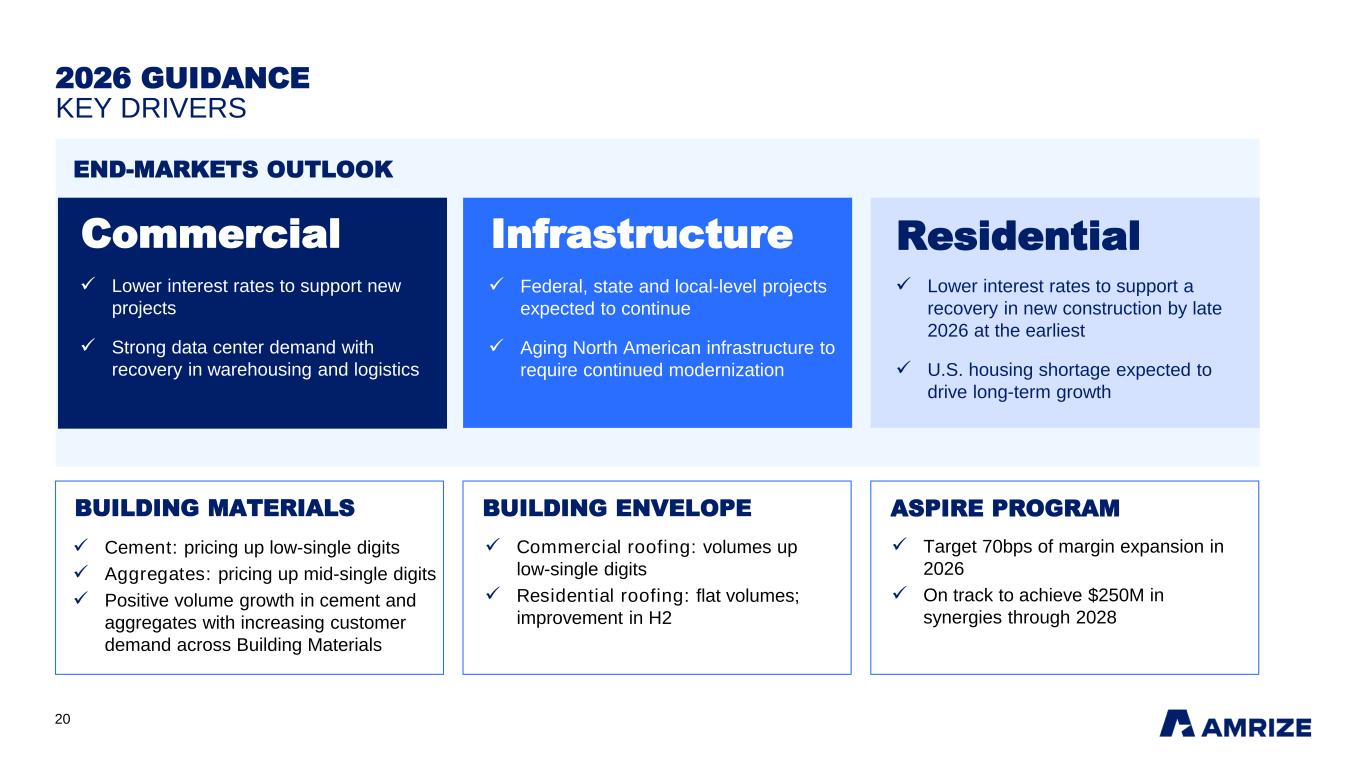 2026 GUIDANCE
KEY DRIVERS

END-MARKETS OUTLOOK

Commercial

✓ Lower interest rates to support new projects

✓ Strong data center demand with recovery in warehousing and logistics

Infrastructure

✓ Federal, state and local-level projects expected to continue

✓ Aging North American infrastructure to require continued modernization

Residential

✓ Lower interest rates to support a recovery in new construction by late 2026 at the earliest

✓ U.S. housing shortage expected to drive long-term growth

BUILDING MATERIALS

✓ Cement: pricing up low-single digits
✓ Aggregates: pricing up mid-single digits
✓ Positive volume growth in cement and aggregates with increasing customer demand across Building Materials

BUILDING ENVELOPE

✓ Commercial roofing: volumes up low-single digits
✓ Residential roofing: flat volumes; improvement in H2

ASPIRE PROGRAM

✓ Target 70bps of margin expansion in 2026
✓ On track to achieve $250M in synergies through 2028

20

AMRIZE